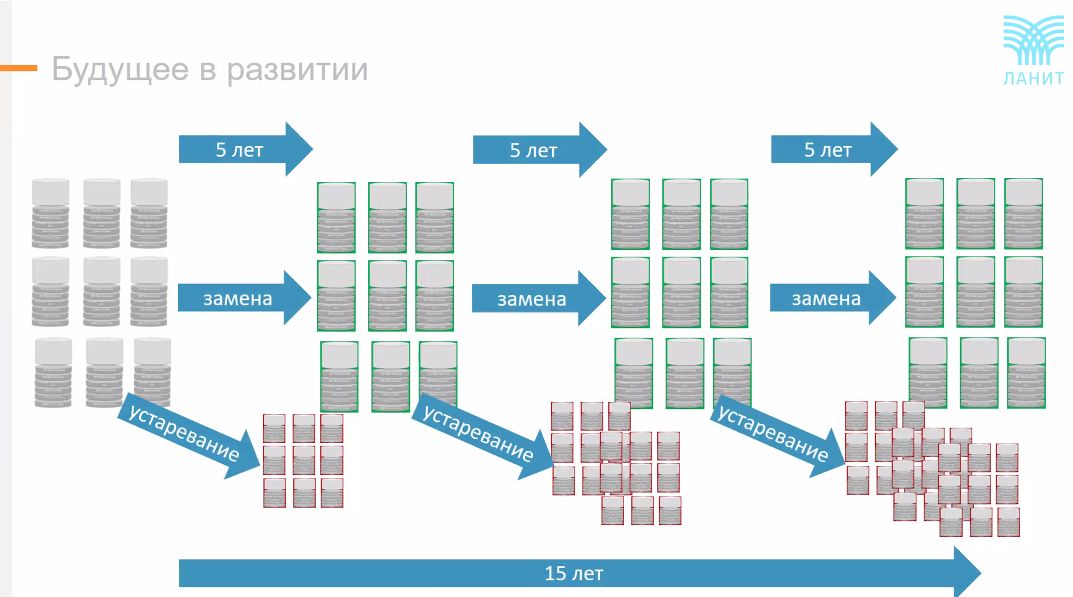 Будущее в развитии

ЛАНИТ

5 лет

5 лет

5 лет

замена

замена

замена

устаревание

устаревание

устаревание

15 лет